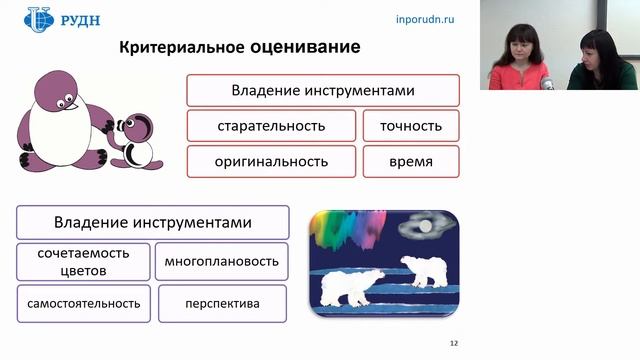 РУДН

inporudn.ru

Критериальное оценивание

Владение инструментами

старательность

точность

оригинальность

время

Владение инструментами

сочетаемость цветов

многоплановость

самостоятельность

перспектива

12